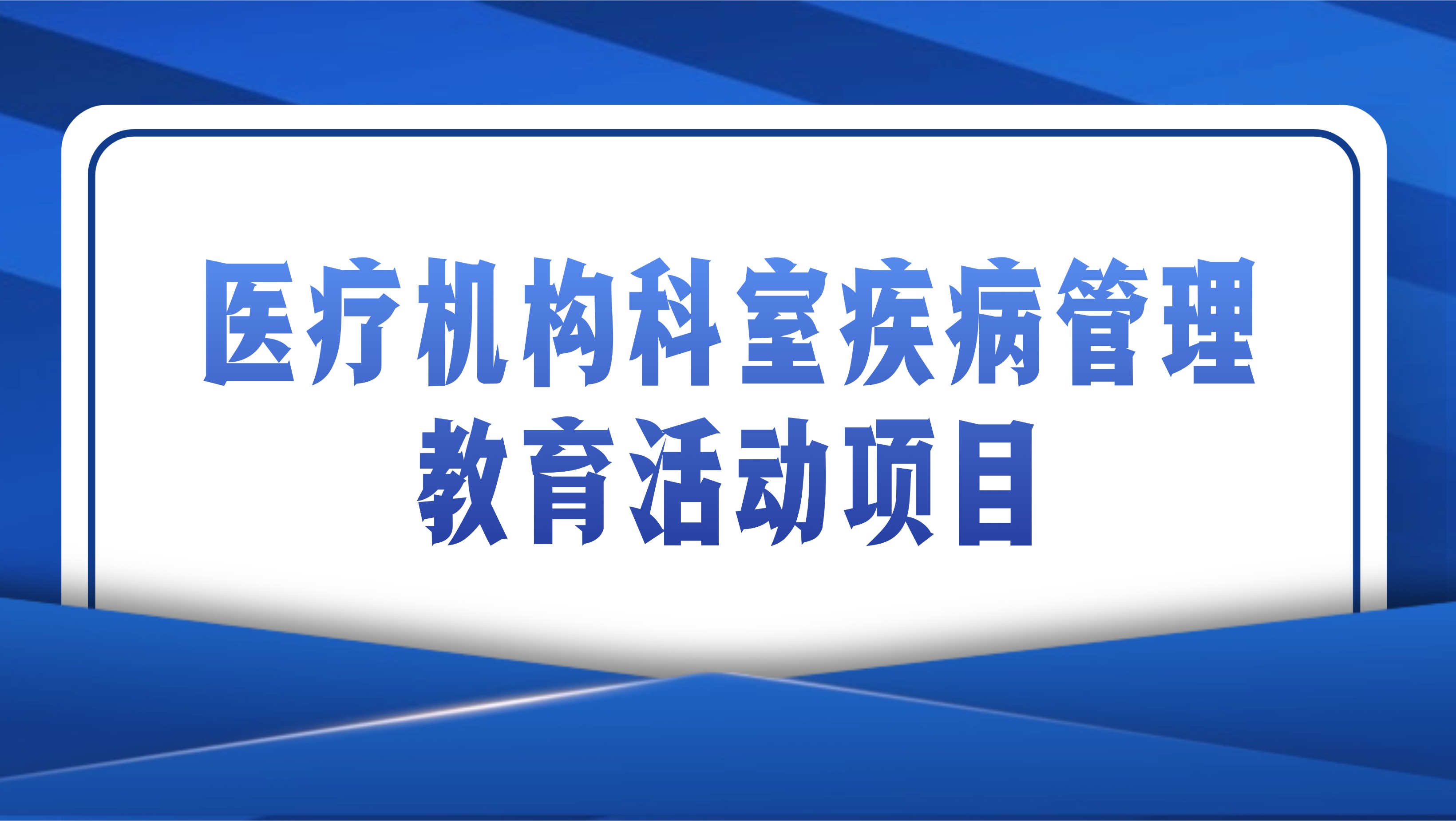 医疗机构科室疾病管理
教育活动项目